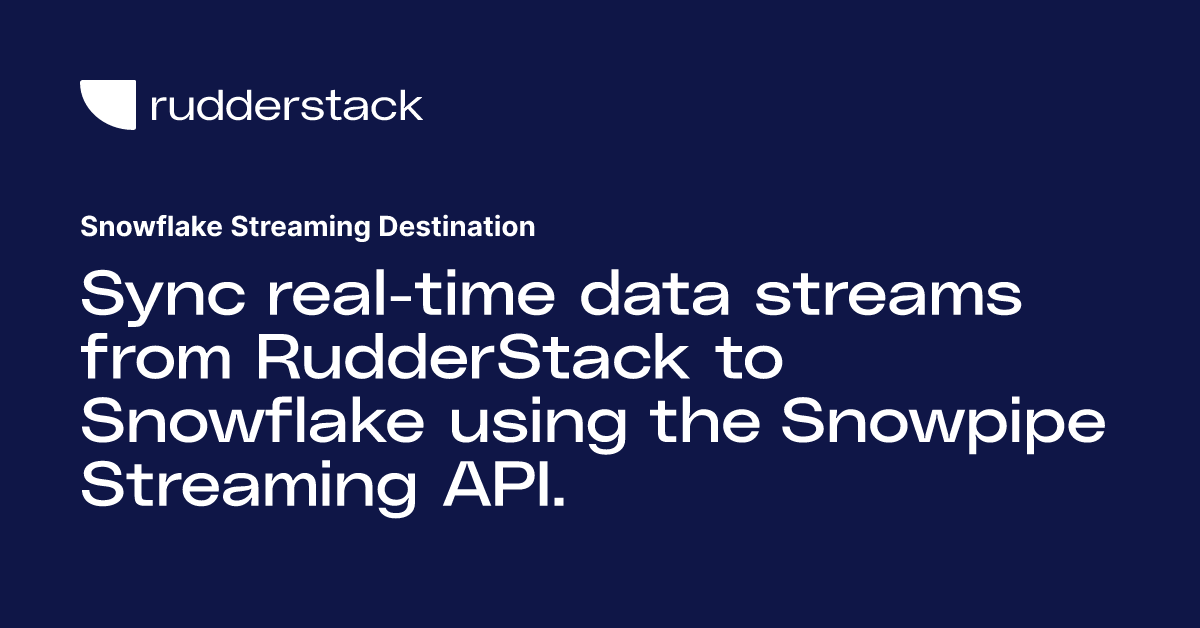 rudderstack

Snowflake Streaming Destination

Sync real-time data streams from RudderStack to Snowflake using the Snowpipe Streaming API.